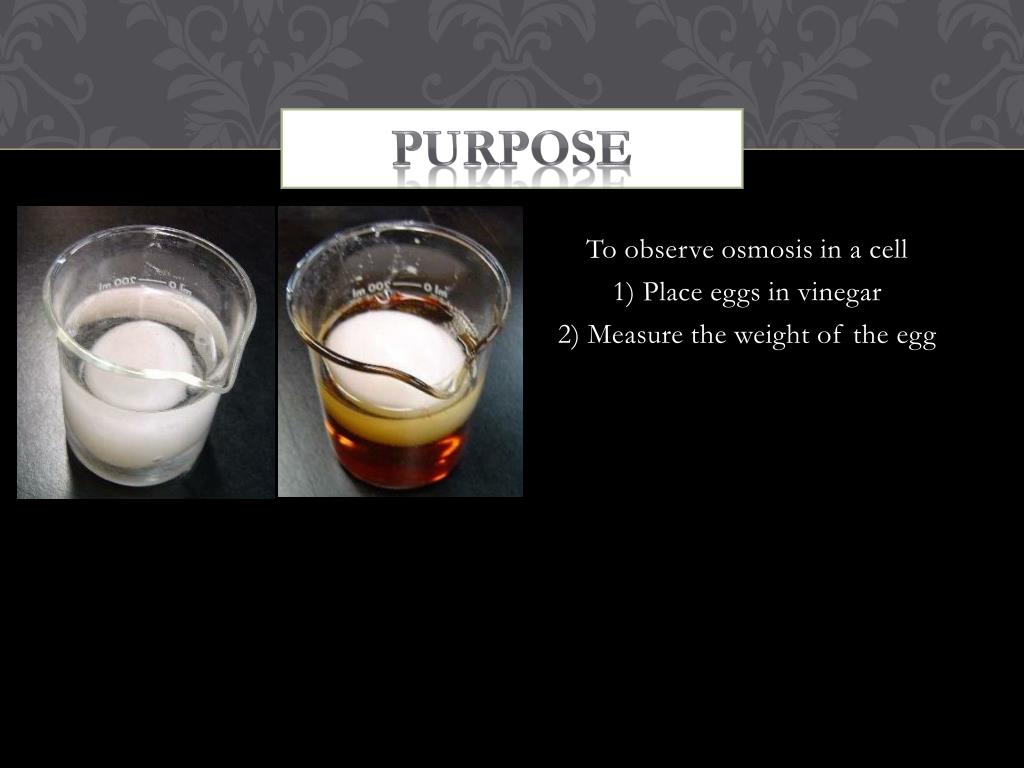 PURPOSE

To observe osmosis in a cell
1) Place eggs in vinegar
2) Measure the weight of the egg